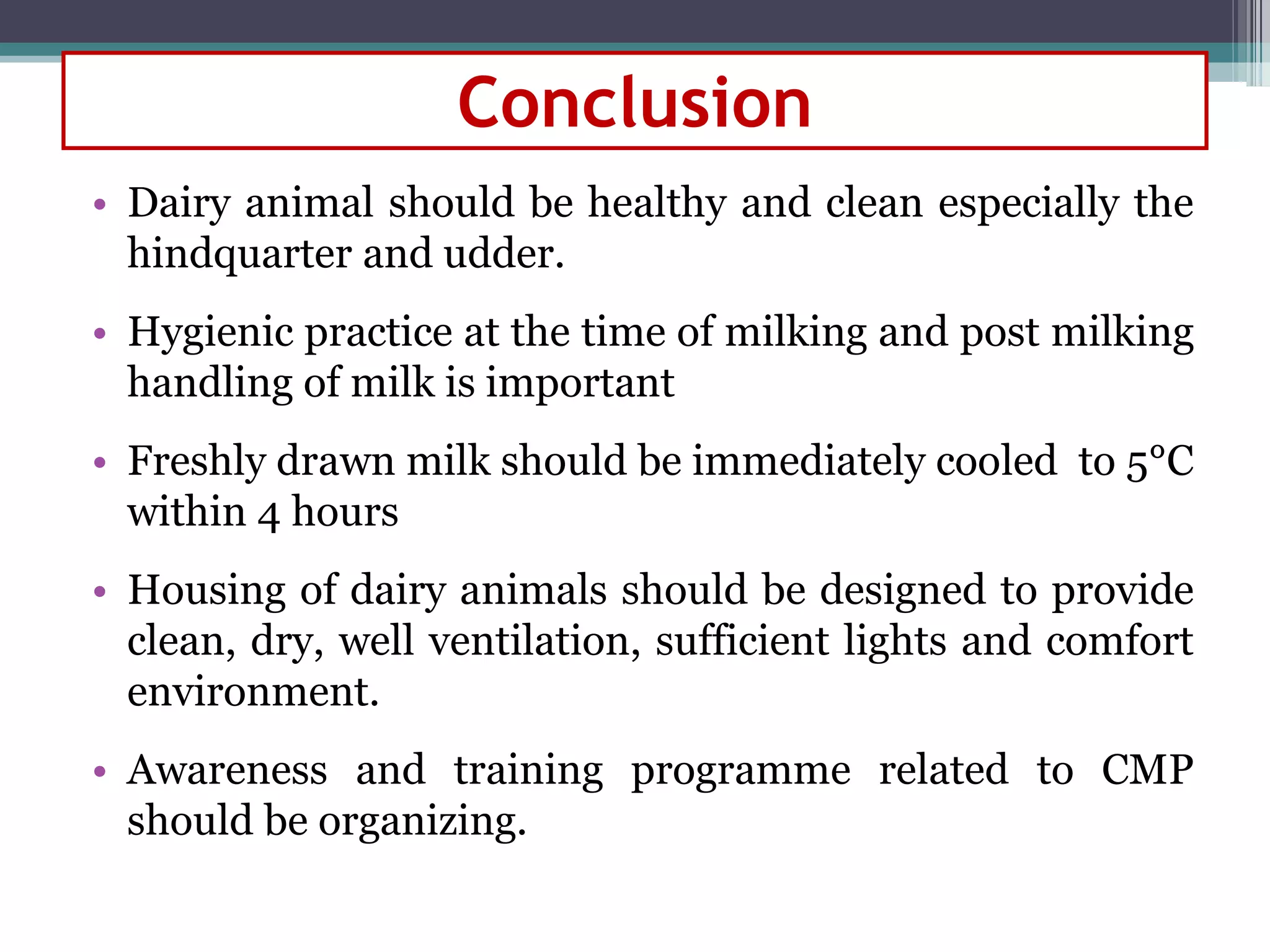 Conclusion

• Dairy animal should be healthy and clean especially the hindquarter and udder.

• Hygienic practice at the time of milking and post milking handling of milk is important

• Freshly drawn milk should be immediately cooled to 5°C within 4 hours

• Housing of dairy animals should be designed to provide clean, dry, well ventilation, sufficient lights and comfort environment.

• Awareness and training programme related to CMP should be organizing.